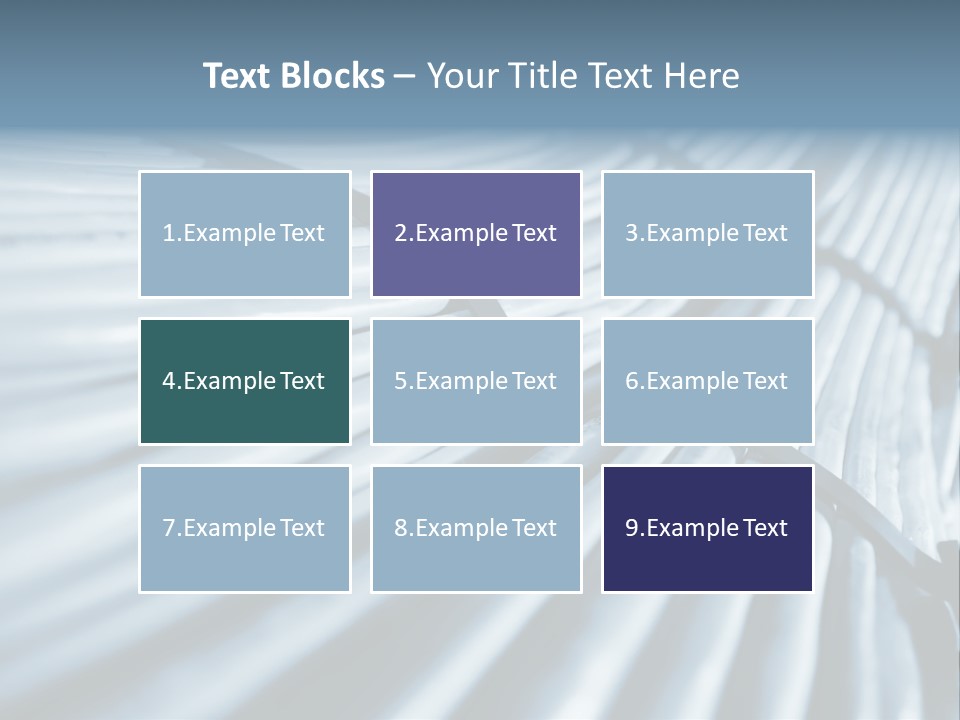 Text Blocks – Your Title Text Here

1.Example Text

2.Example Text

3.Example Text

4.Example Text

5.Example Text

6.Example Text

7.Example Text

8.Example Text

9.Example Text